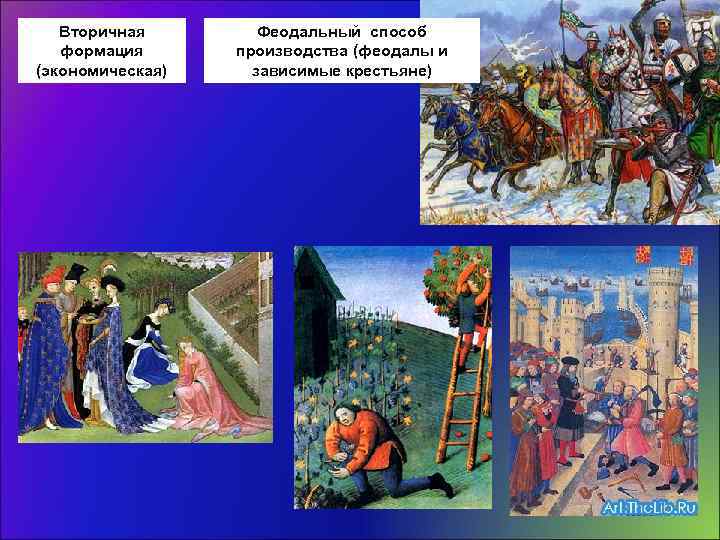 Вторичная формация (экономическая)

Феодальный способ производства (феодалы и зависимые крестьяне)

Art.TheLib.Ru